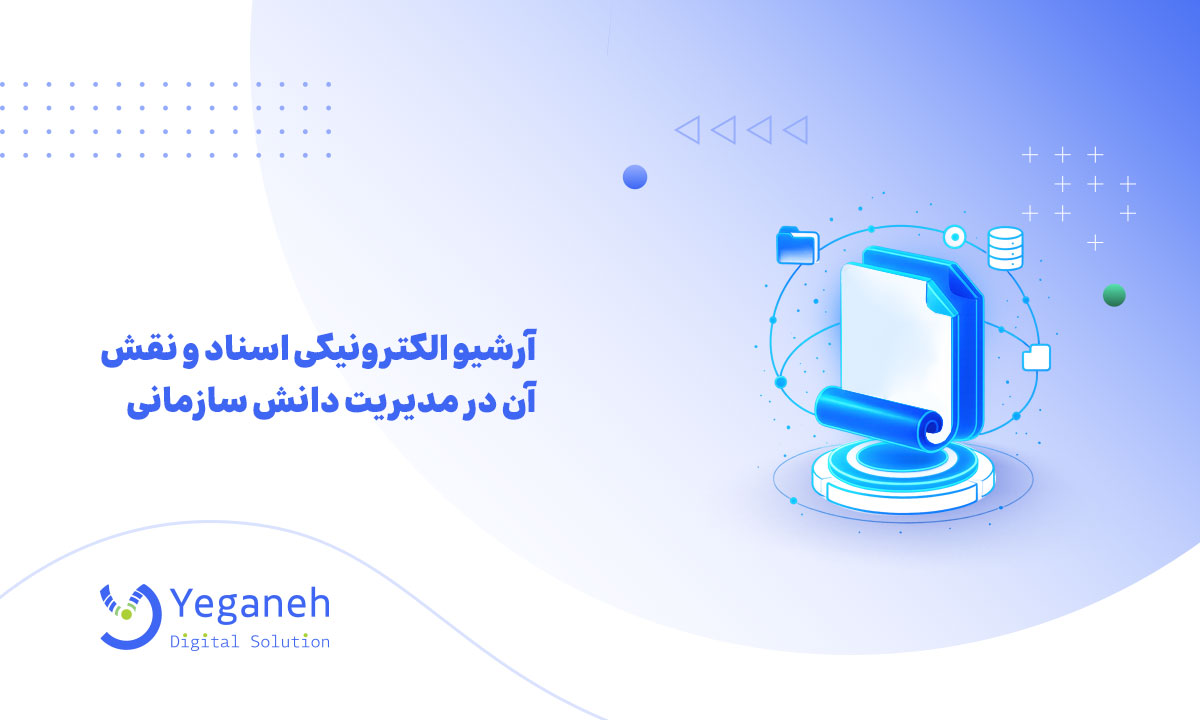 آرشیو الکترونیکی اسناد و نقش آن در مدیریت دانش سازمانی

Yeganeh
Digital Solution